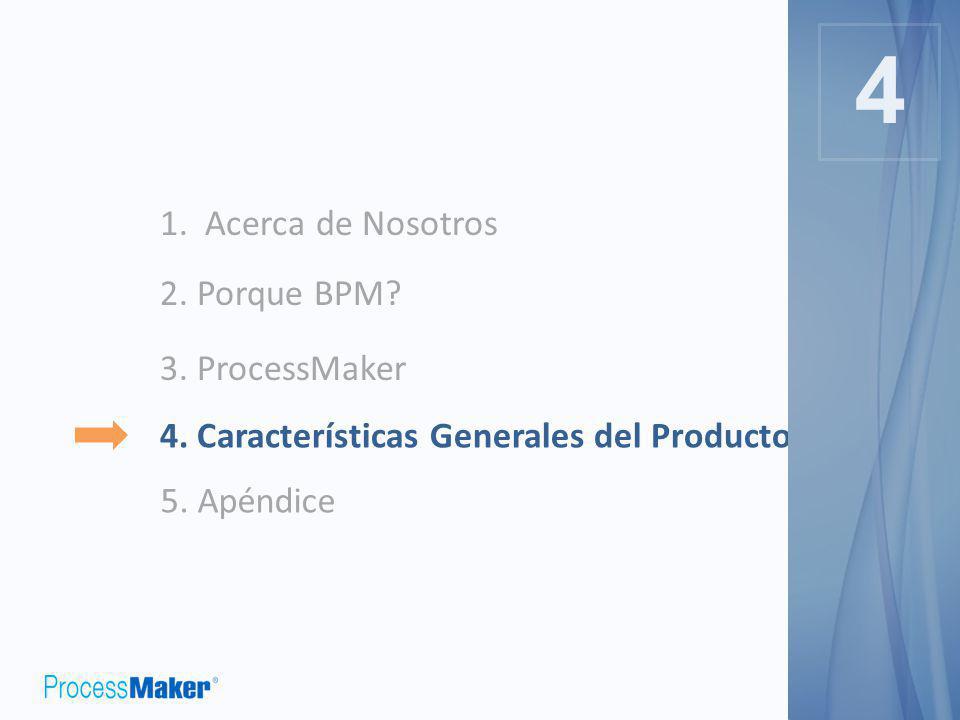 4

1. Acerca de Nosotros

2. Porque BPM?

3. ProcessMaker

4. Características Generales del Producto

5. Apéndice

ProcessMaker®